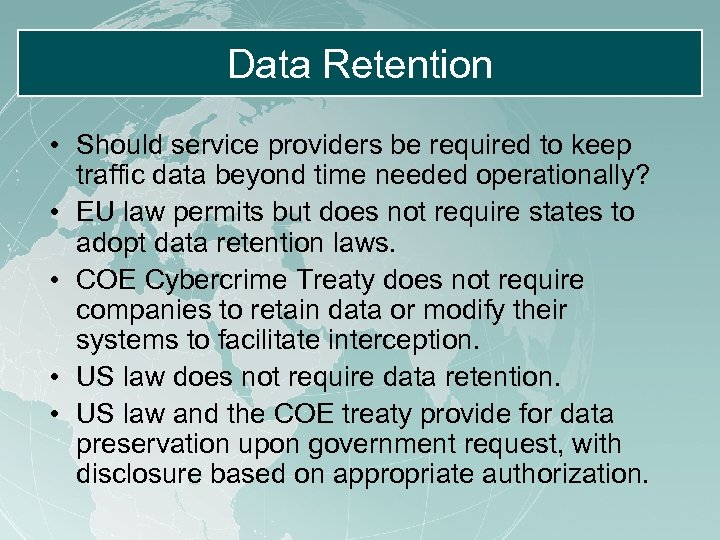 Data Retention

• Should service providers be required to keep traffic data beyond time needed operationally?
• EU law permits but does not require states to adopt data retention laws.
• COE Cybercrime Treaty does not require companies to retain data or modify their systems to facilitate interception.
• US law does not require data retention.
• US law and the COE treaty provide for data preservation upon government request, with disclosure based on appropriate authorization.